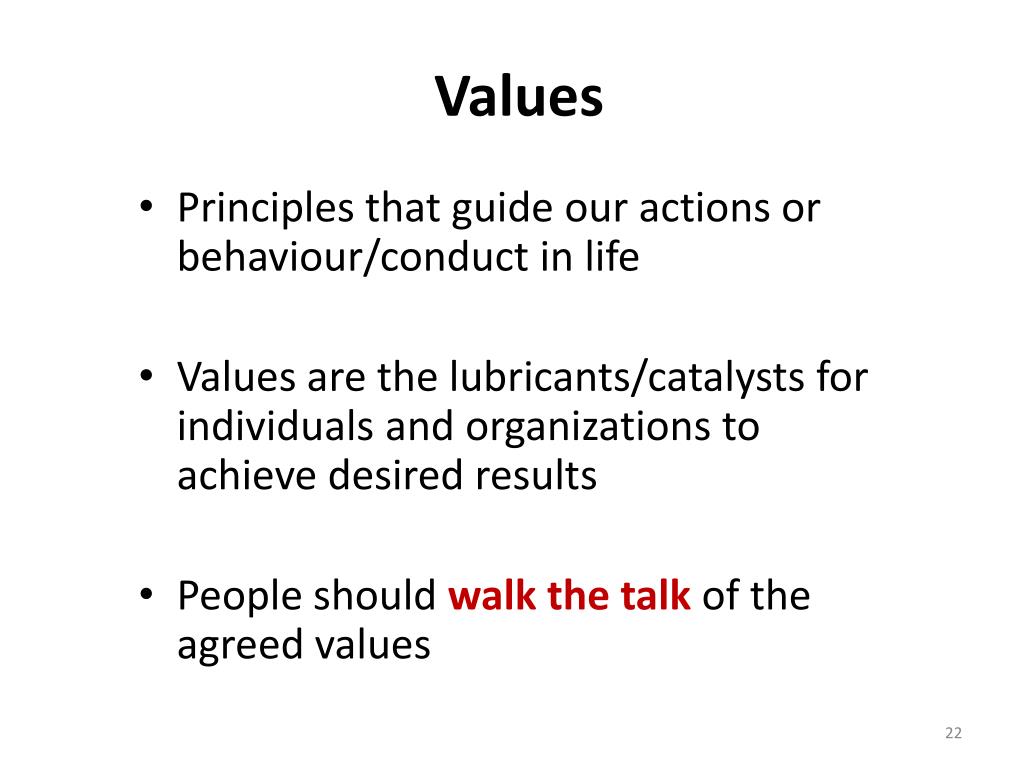 Values

• Principles that guide our actions or behaviour/conduct in life

• Values are the lubricants/catalysts for individuals and organizations to achieve desired results

• People should walk the talk of the agreed values

22